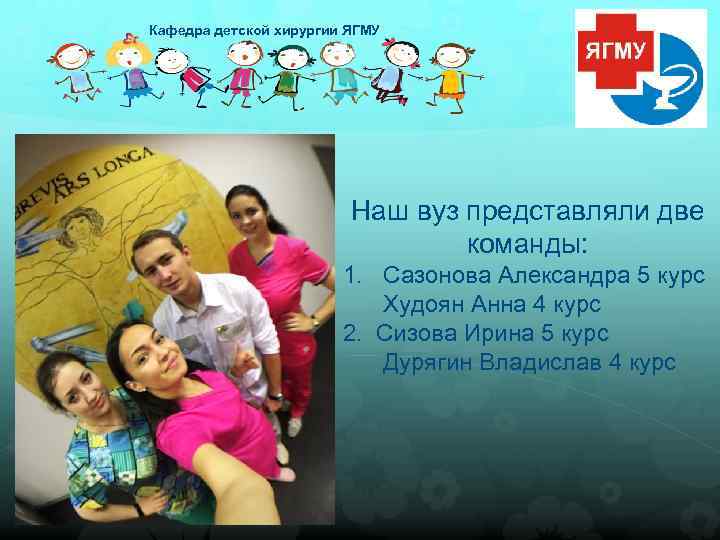 Кафедра детской хирургии ЯГМУ

ЯГМУ

BREVIS ARS LONGA

Наш вуз представляли две команды:

1. Сазонова Александра 5 курс
Худоян Анна 4 курс
2. Сизова Ирина 5 курс
Дурягин Владислав 4 курс